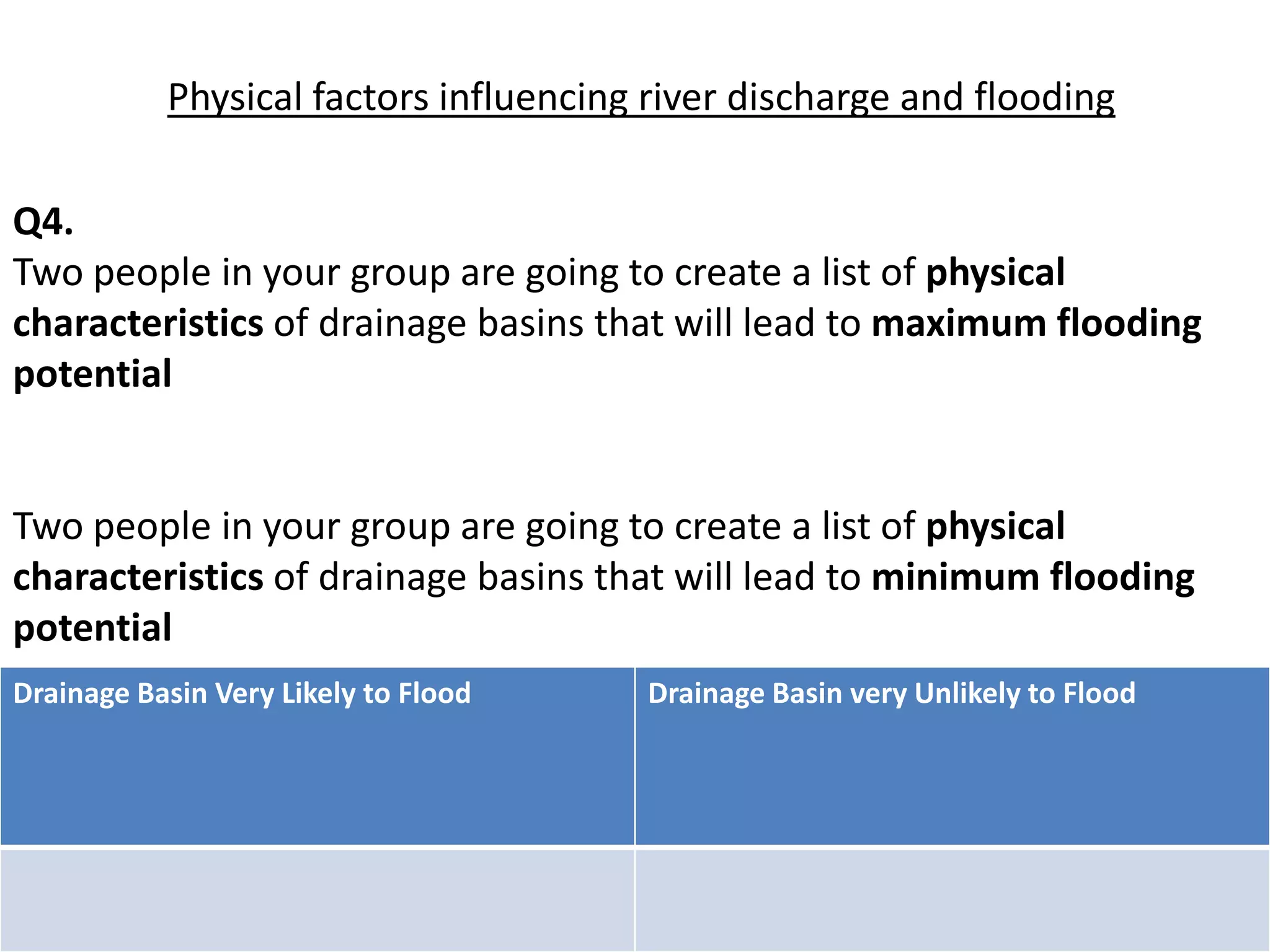 Physical factors influencing river discharge and flooding

Q4.
Two people in your group are going to create a list of physical characteristics of drainage basins that will lead to maximum flooding potential

Two people in your group are going to create a list of physical characteristics of drainage basins that will lead to minimum flooding potential

| Drainage Basin Very Likely to Flood | Drainage Basin very Unlikely to Flood |
|---|---|
| | |